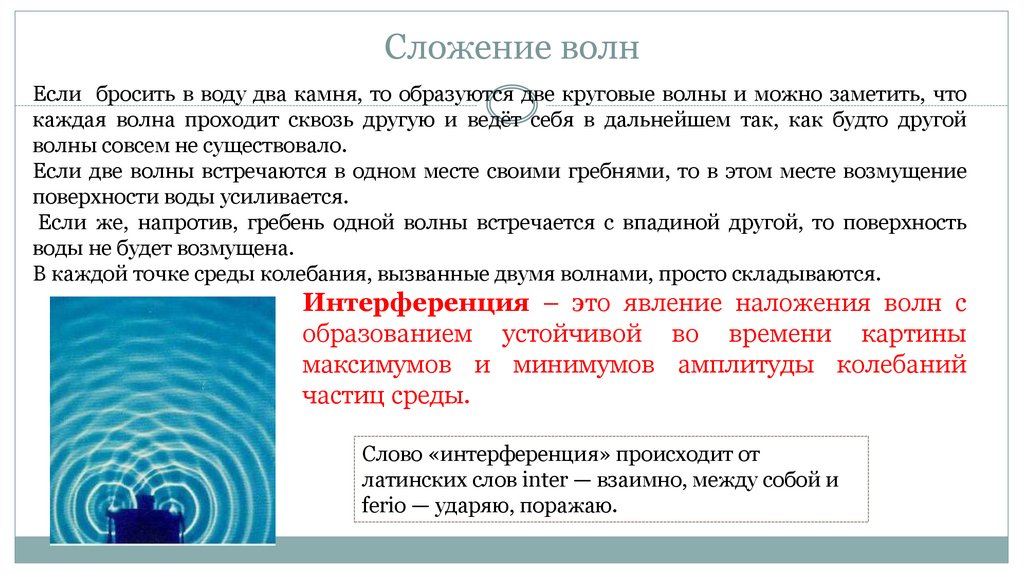 Сложение волн

Если бросить в воду два камня, то образуются две круговые волны и можно заметить, что каждая волна проходит сквозь другую и ведёт себя в дальнейшем так, как будто другой волны совсем не существовало.
Если две волны встречаются в одном месте своими гребнями, то в этом месте возмущение поверхности воды усиливается.
Если же, напротив, гребень одной волны встречается с впадиной другой, то поверхность воды не будет возмущена.
В каждой точке среды колебания, вызванные двумя волнами, просто складываются.

Интерференция – это явление наложения волн с образованием устойчивой во времени картины максимумов и минимумов амплитуды колебаний частиц среды.

Слово «интерференция» происходит от латинских слов inter — взаимно, между собой и ferio — ударяю, поражаю.